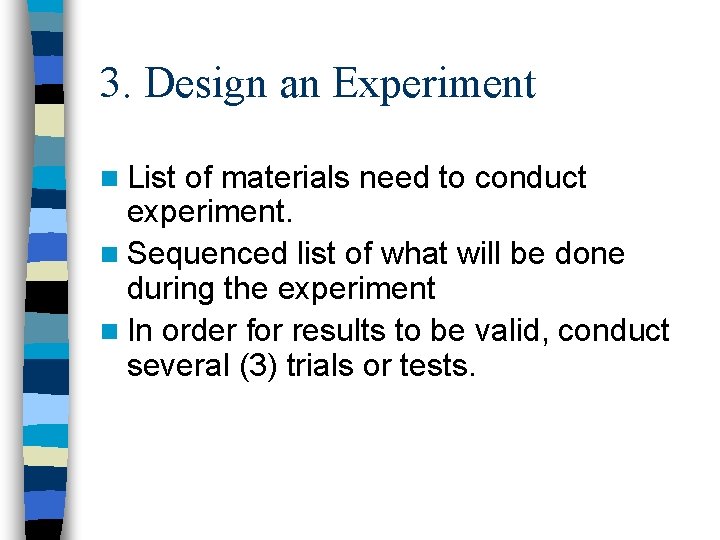 3. Design an Experiment

- List of materials need to conduct experiment.
- Sequenced list of what will be done during the experiment
- In order for results to be valid, conduct several (3) trials or tests.